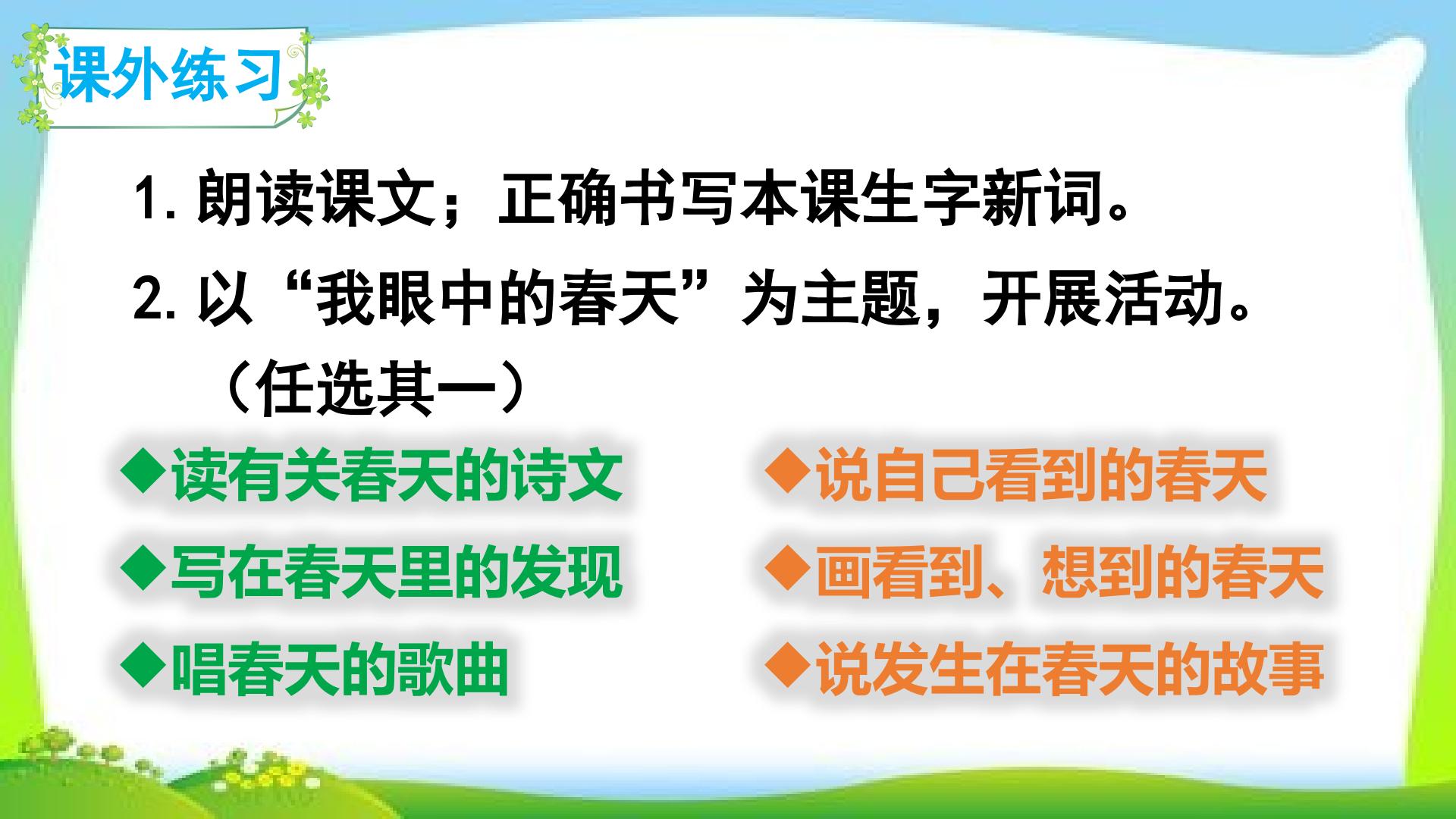 课外练习

1. 朗读课文；正确书写本课生字新词。

2. 以“我眼中的春天”为主题，开展活动。（任选其一）

◆读有关春天的诗文

◆写在春天里的发现

◆唱春天的歌曲

◆说自己看到的春天

◆画看到、想到的春天

◆说发生在春天的故事